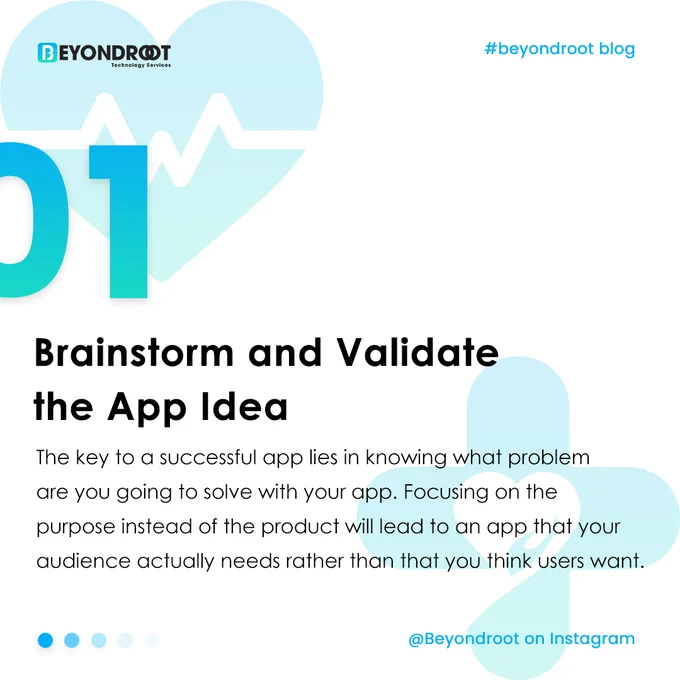 BEYONDROOT
Technology Services

#beyondroot blog

01

Brainstorm and Validate the App Idea

The key to a successful app lies in knowing what problem are you going to solve with your app. Focusing on the purpose instead of the product will lead to an app that your audience actually needs rather than that you think users want.

@Beyondroot on Instagram